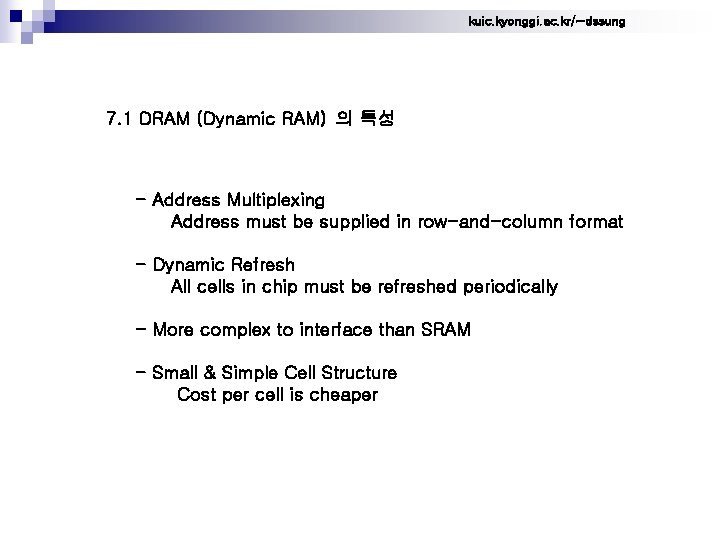 kuic.kyonggi.ac.kr/~dssung

7.1 DRAM (Dynamic RAM) 의 특성

- Address Multiplexing
Address must be supplied in row-and-column format

- Dynamic Refresh
All cells in chip must be refreshed periodically

- More complex to interface than SRAM

- Small & Simple Cell Structure
Cost per cell is cheaper